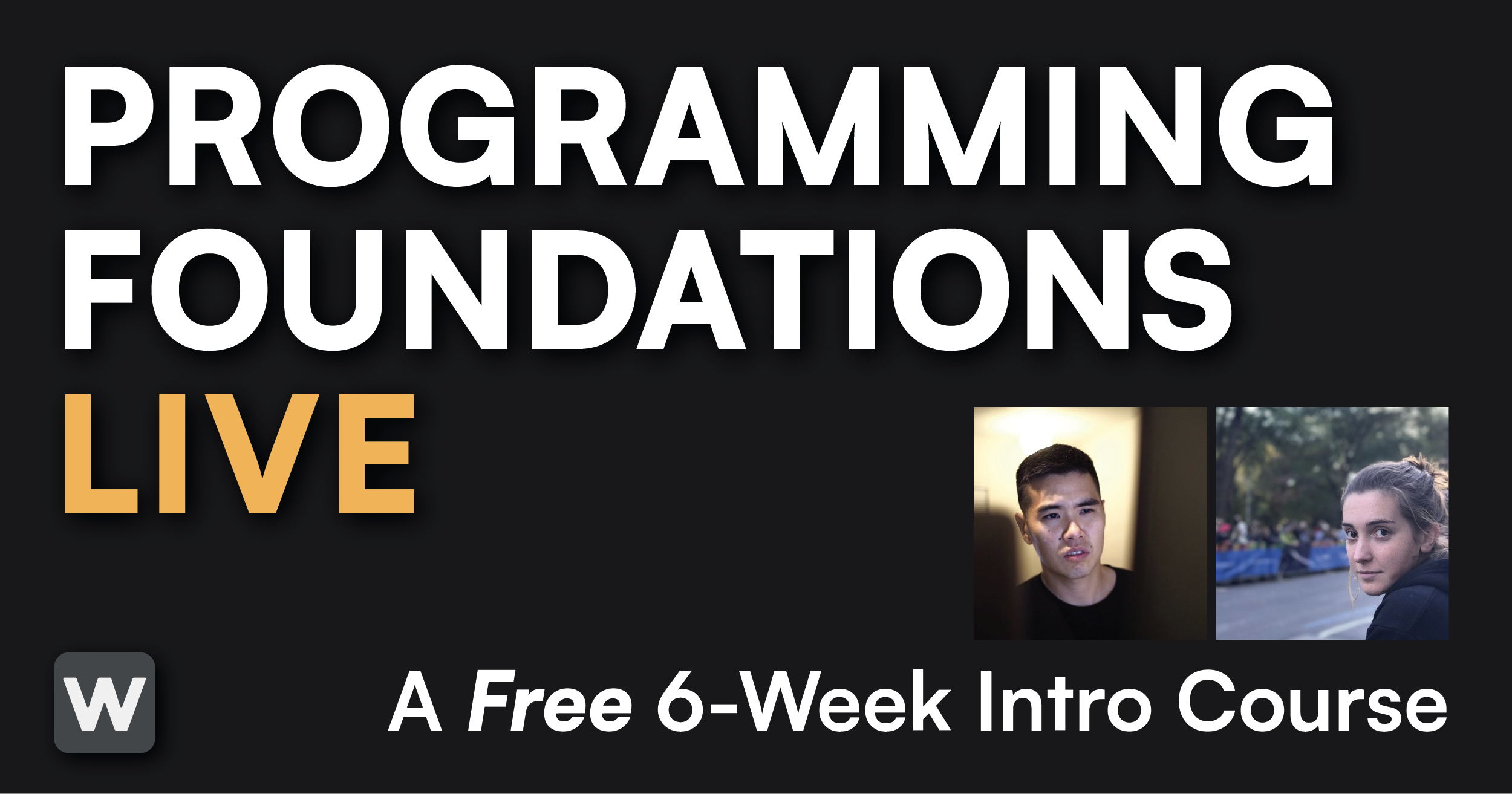 PROGRAMMING FOUNDATIONS LIVE

W

A Free 6-Week Intro Course